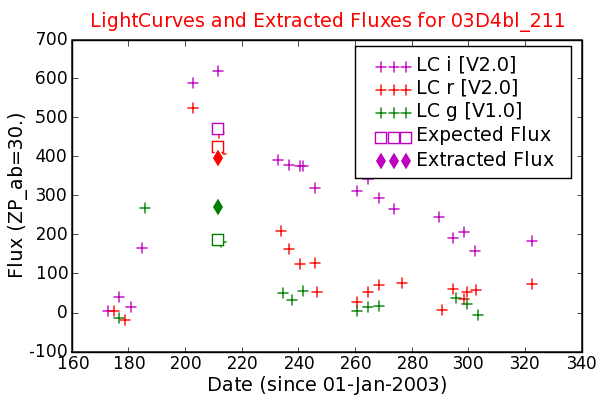 LightCurves and Extracted Fluxes for 03D4bl_211

LC i [V2.0]
LC r [V2.0]
LC g [V1.0]
Expected Flux
Extracted Flux

Flux (ZP_ab=30.)

700
600
500
400
300
200
100
0
-100

160 180 200 220 240 260 280 300 320 340

Date (since 01-Jan-2003)